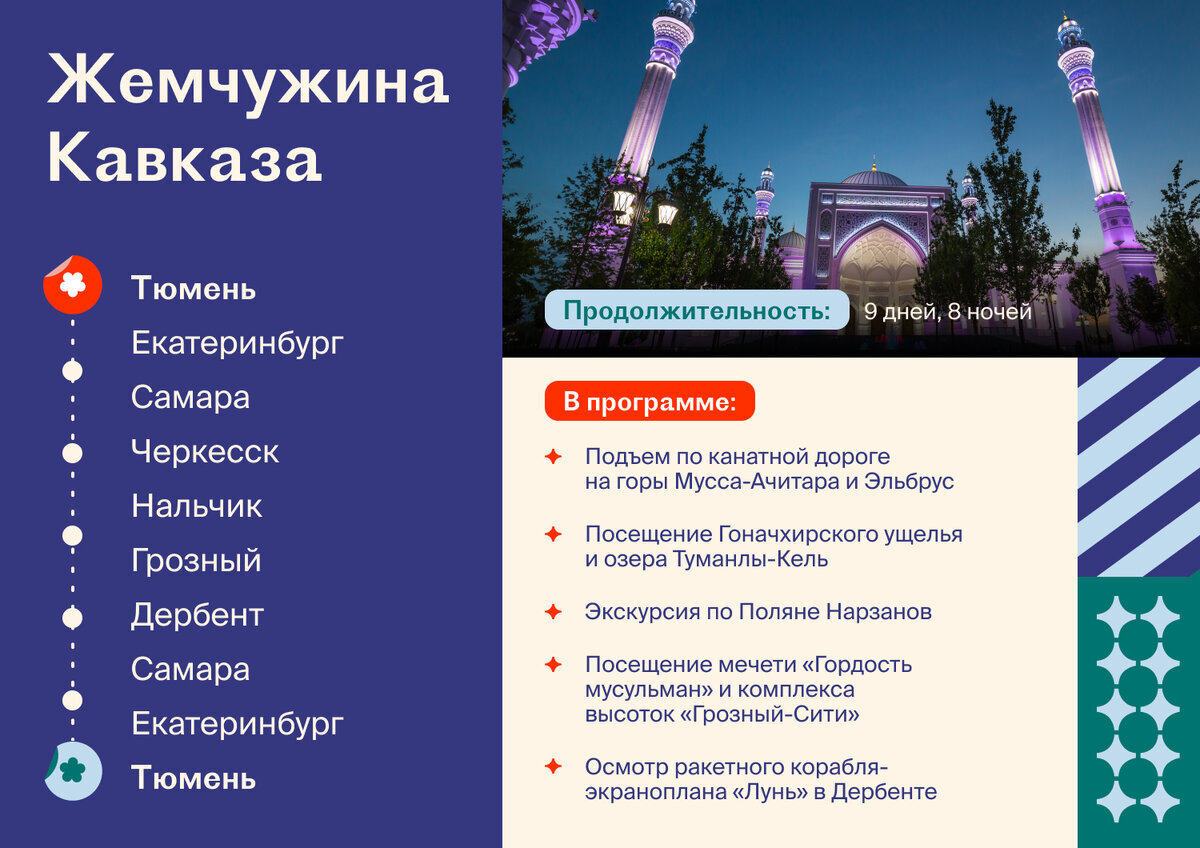 Жемчужина Кавказа

Тюмень
Екатеринбург
Самара
Черкесск
Нальчик
Грозный
Дербент
Самара
Екатеринбург
Тюмень

Продолжительность: 9 дней, 8 ночей

В программе:

Подъем по канатной дороге на горы Мусса-Ачитара и Эльбрус

Посещение Гоначхирского ущелья и озера Туманлы-Кель

Экскурсия по Поляне Нарзанов

Посещение мечети «Гордость мусульман» и комплекса высоток «Грозный-Сити»

Осмотр ракетного корабля-экраноплана «Лунь» в Дербенте